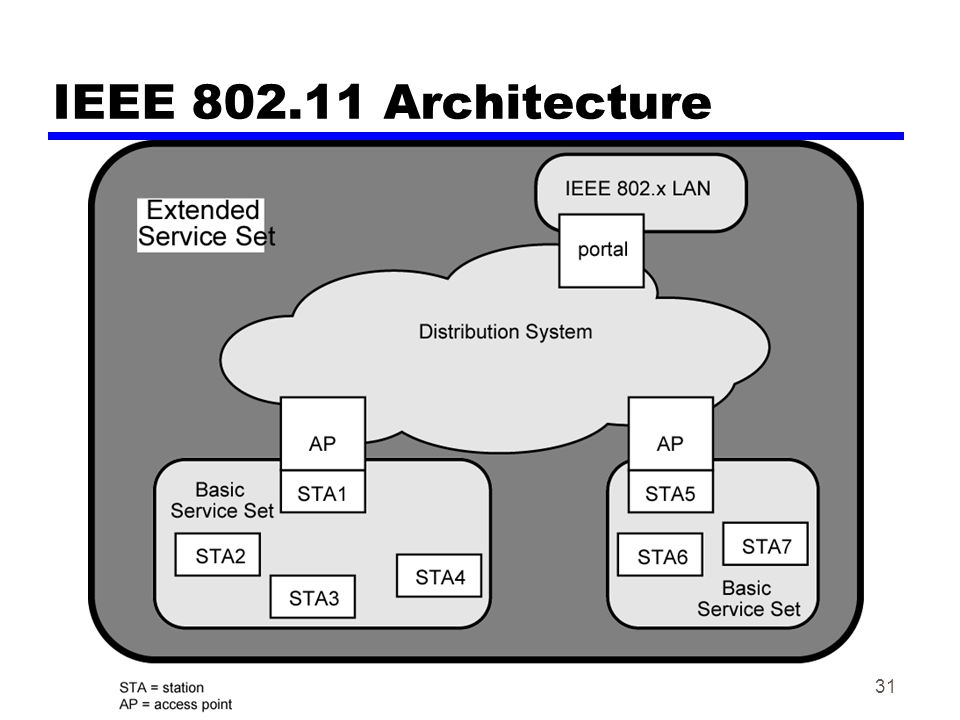 IEEE 802.11 Architecture

Extended Service Set

IEEE 802.x LAN

portal

Distribution System

AP

AP

Basic Service Set

STA1

STA2

STA3

STA4

STA5

STA6

STA7

Basic Service Set

STA = station
AP = access point

31